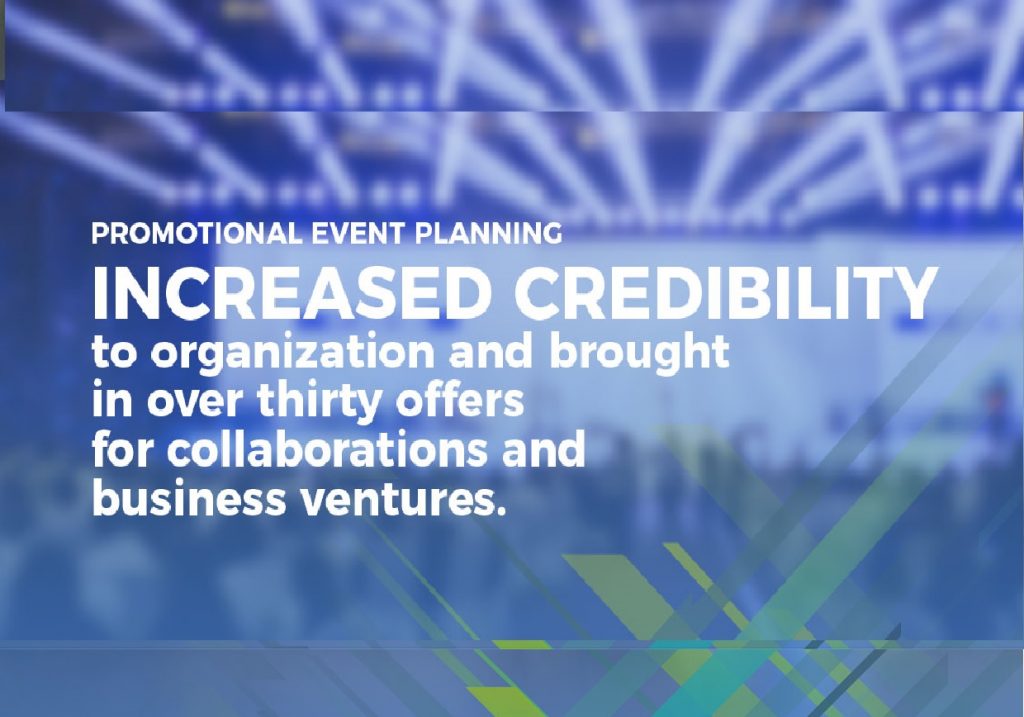 PROMOTIONAL EVENT PLANNING

INCREASED CREDIBILITY

to organization and brought in over thirty offers for collaborations and business ventures.